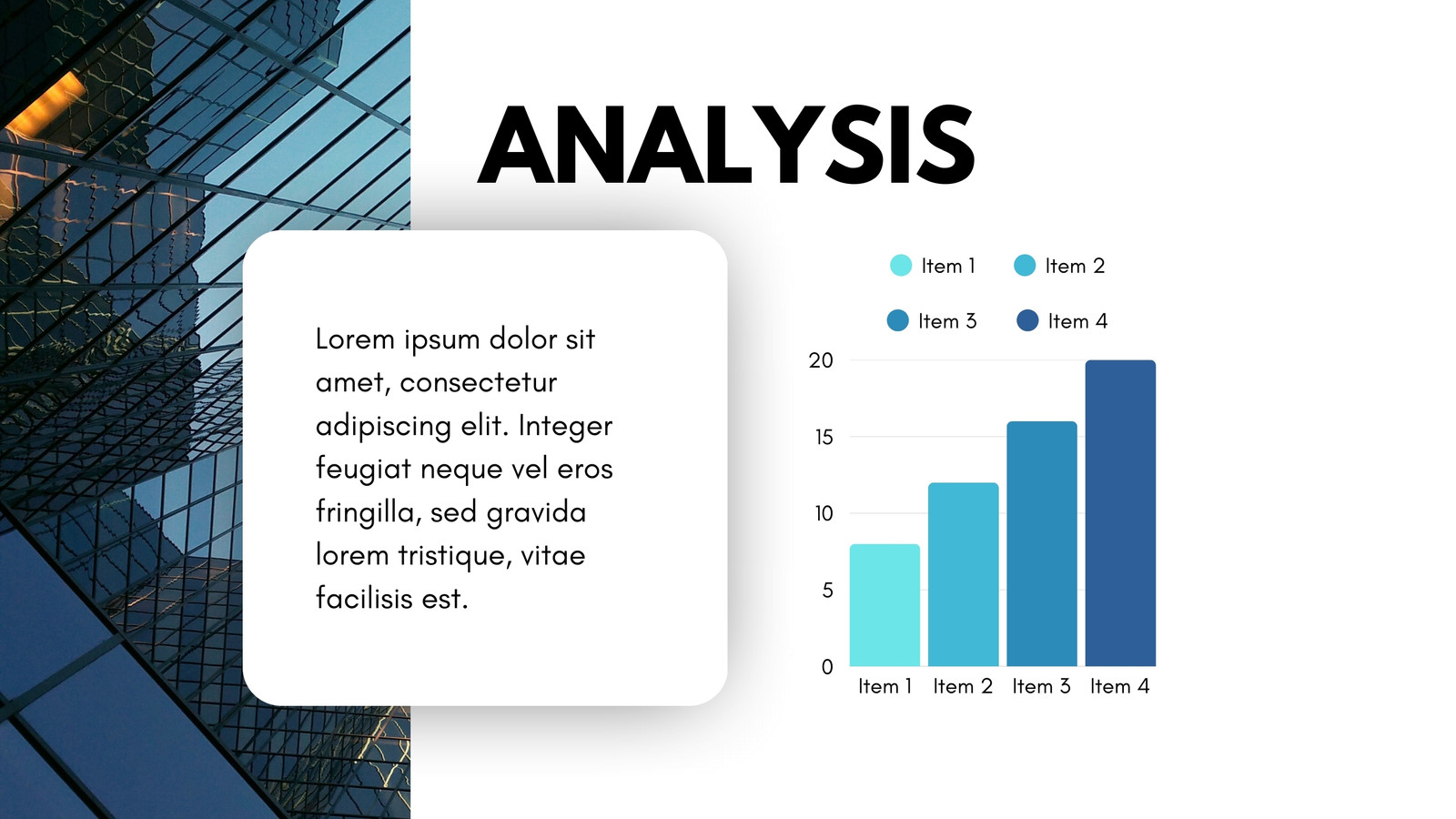 ANALYSIS

Lorem ipsum dolor sit amet, consectetur adipiscing elit. Integer feugiat neque vel eros fringilla, sed gravida lorem tristique, vitae facilisis est.

Item 1
Item 2
Item 3
Item 4

20
15
10
5
0

Item 1 Item 2 Item 3 Item 4